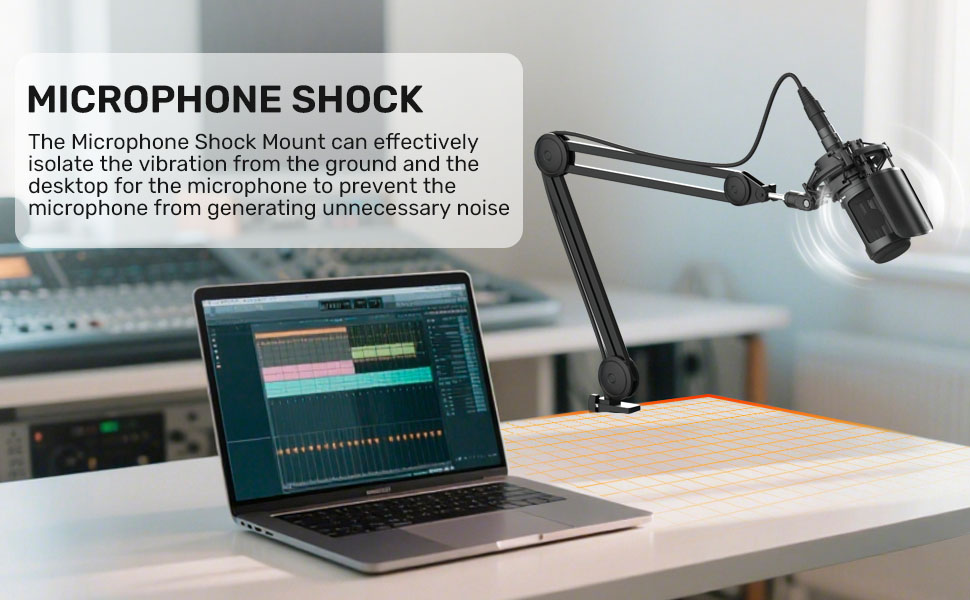 MICROPHONE SHOCK

The Microphone Shock Mount can effectively isolate the vibration from the ground and the desktop for the microphone to prevent the microphone from generating unnecessary noise